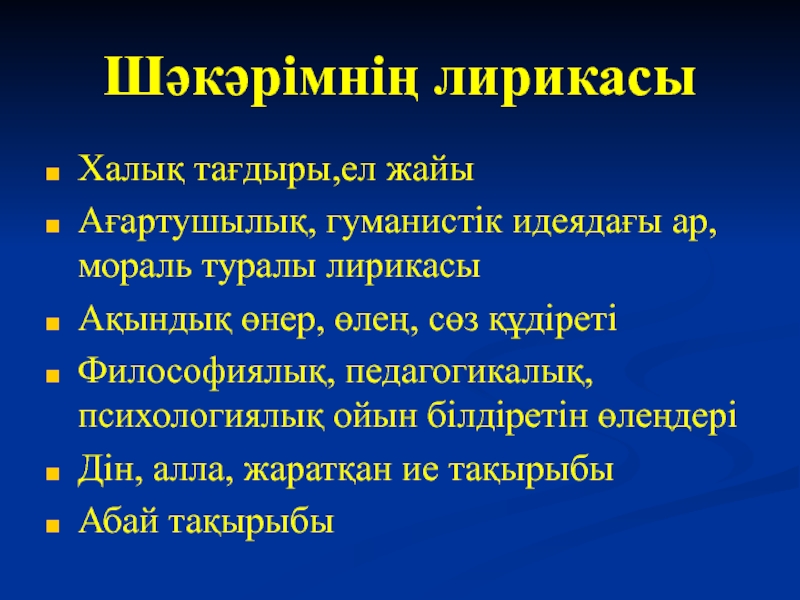 Шәкәрімнің лирикасы

- Халық тағдыры,ел жайы
- Ағартушылық, гуманистік идеядағы ар, мораль туралы лирикасы
- Ақындық өнер, өлең, сөз құдіреті
- Философиялық, педагогикалық, психологиялық ойын білдіретін өлеңдері
- Дін, алла, жаратқан ие тақырыбы
- Абай тақырыбы